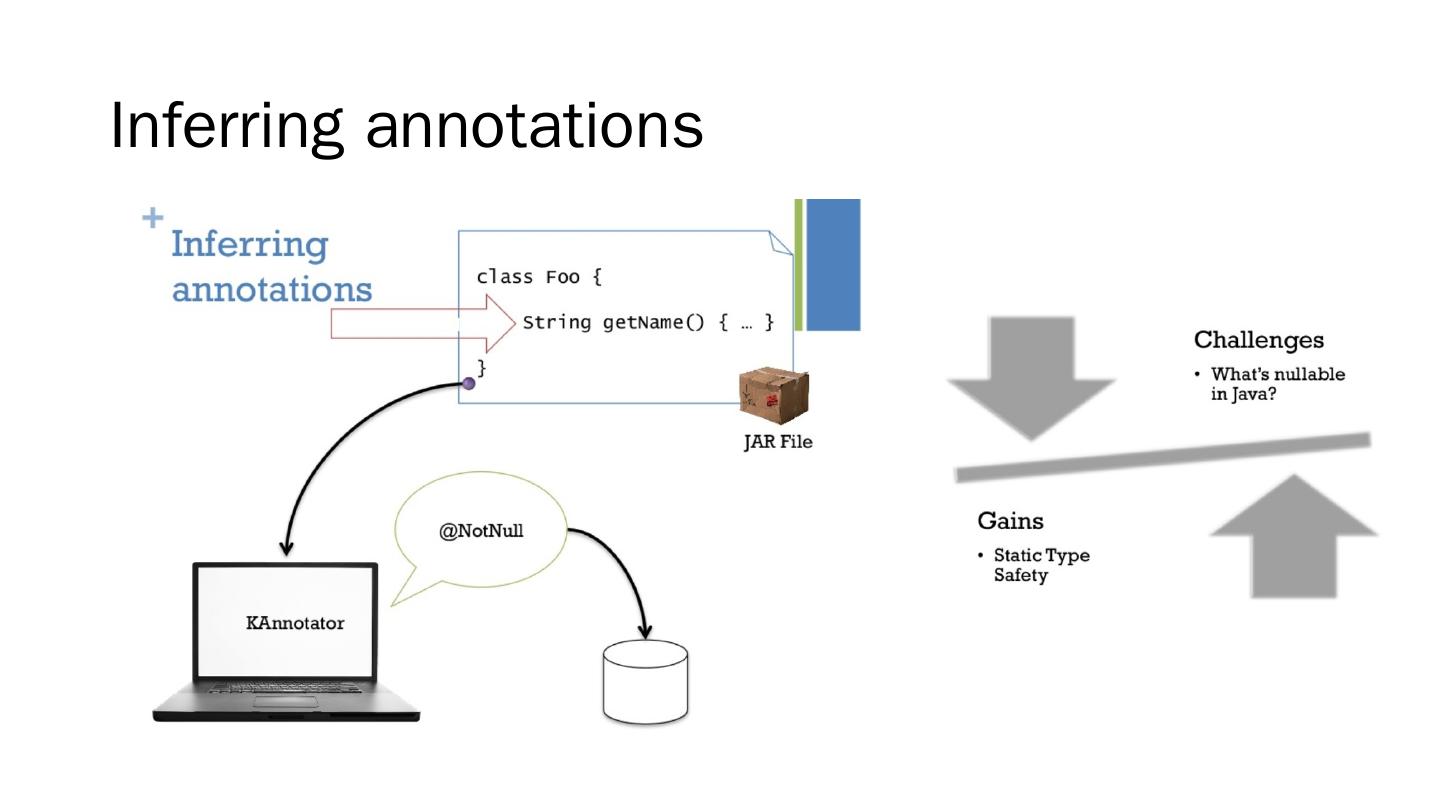 Inferring annotations

+
Inferring annotations

class Foo {
String getName() { … }
}

JAR File

@NotNull

KAnnotator

Challenges
• What's nullable in Java?

Gains
• Static Type Safety